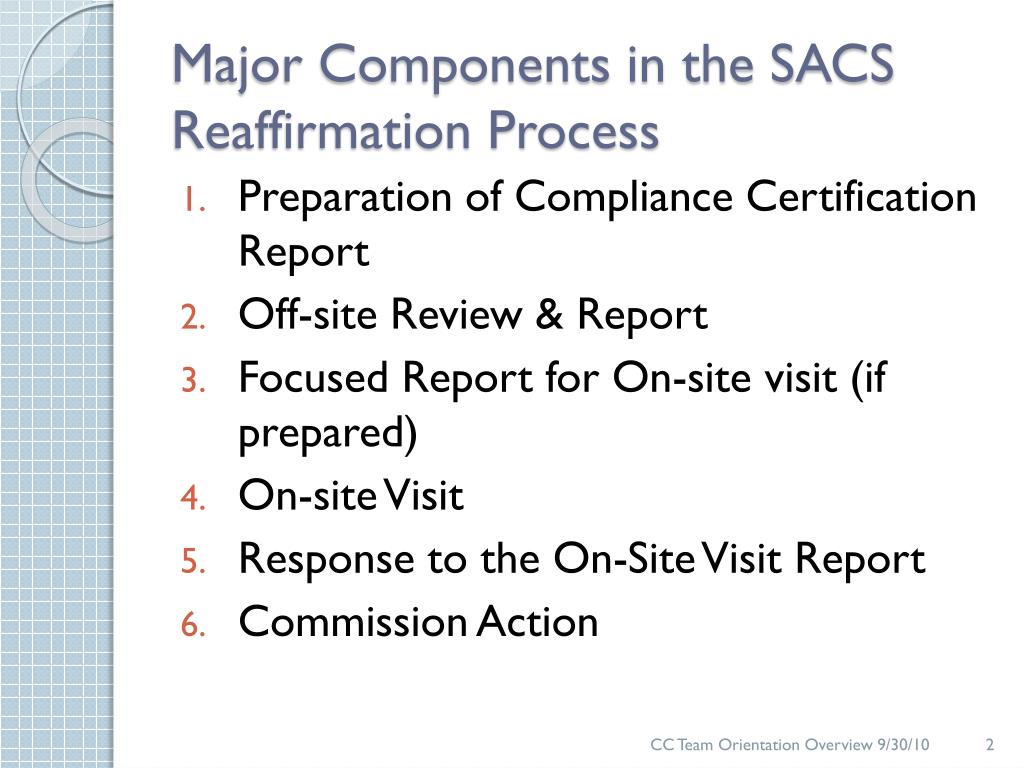 Major Components in the SACS Reaffirmation Process

1. Preparation of Compliance Certification Report
2. Off-site Review & Report
3. Focused Report for On-site visit (if prepared)
4. On-site Visit
5. Response to the On-Site Visit Report
6. Commission Action

CC Team Orientation Overview 9/30/10 2